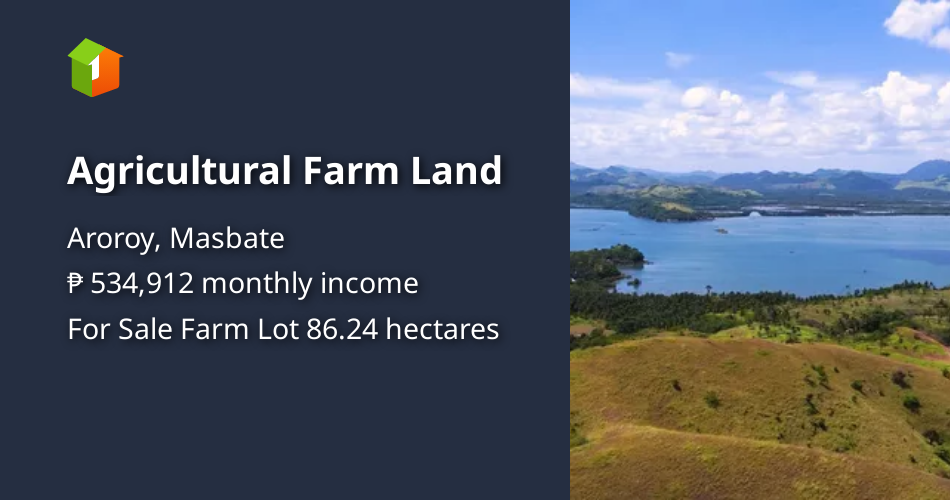 1

Agricultural Farm Land

Aroroy, Masbate
₱ 534,912 monthly income
For Sale Farm Lot 86.24 hectares